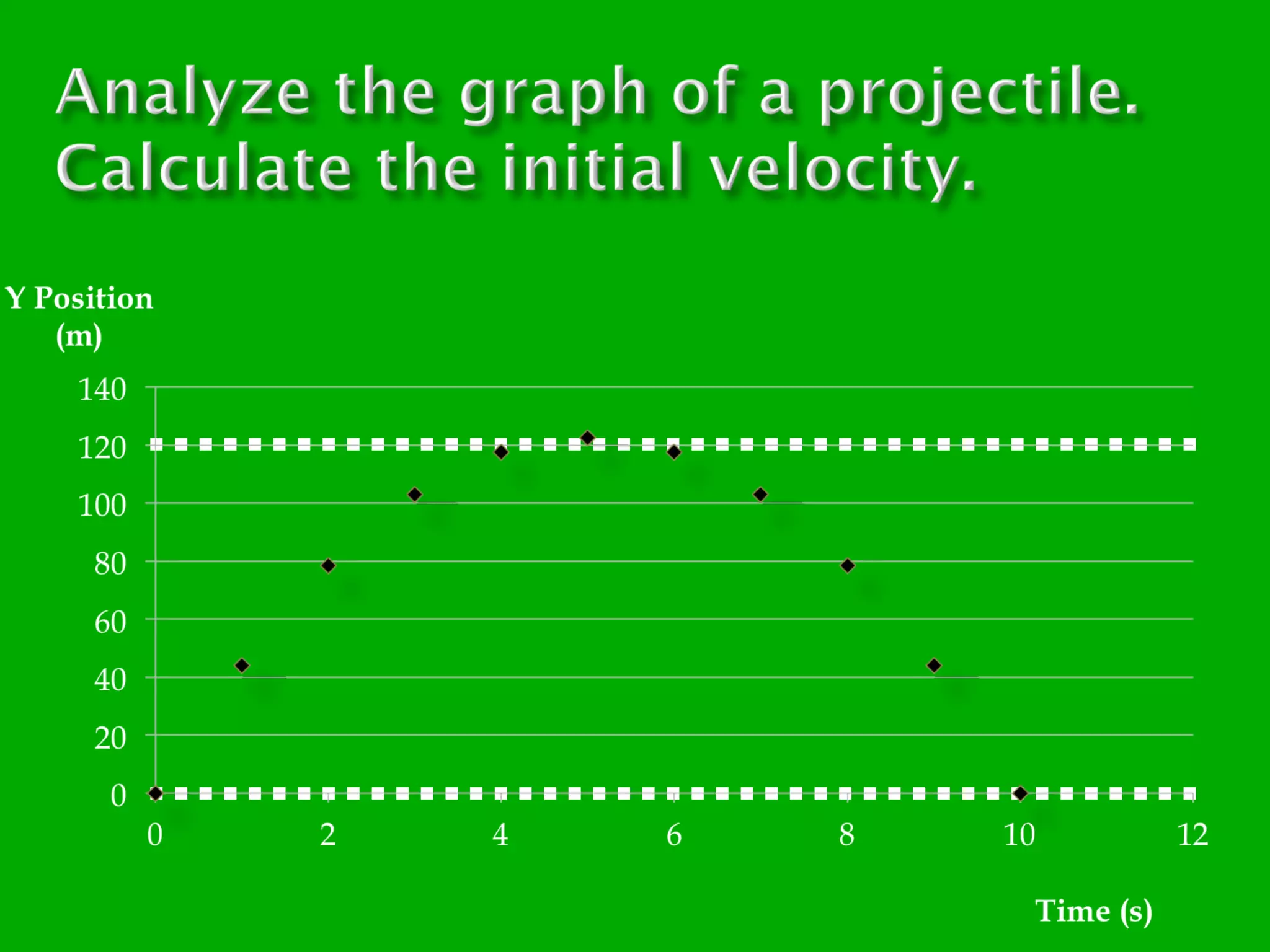 Analyze the graph of a projectile. Calculate the initial velocity.

Y Position (m)

140
120
100
80
60
40
20
0

0 2 4 6 8 10 12

Time (s)